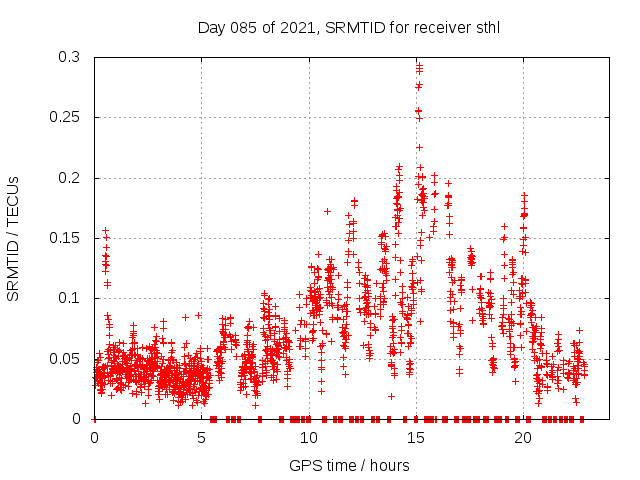 Day 085 of 2021, SRMTID for receiver sthl

SRMTID / TECUs

0.3
0.25
0.2
0.15
0.1
0.05
0

0
5
10
15
20

GPS time / hours